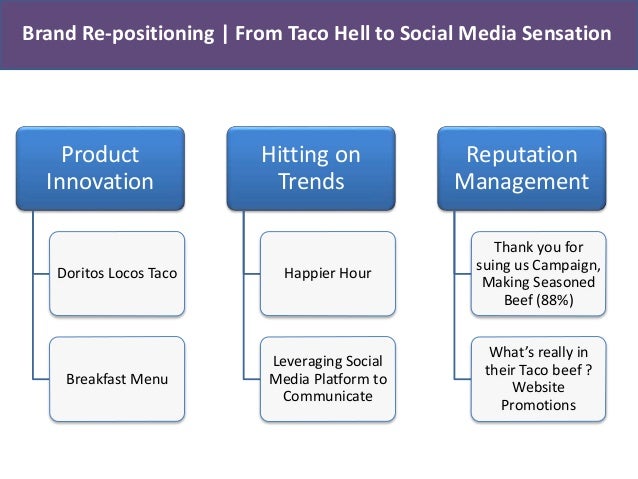 Brand Re-positioning | From Taco Hell to Social Media Sensation

Product Innovation

Doritos Locos Taco

Breakfast Menu

Hitting on Trends

Happier Hour

Leveraging Social Media Platform to Communicate

Reputation Management

Thank you for suing us Campaign, Making Seasoned Beef (88%)

What's really in their Taco beef ? Website Promotions